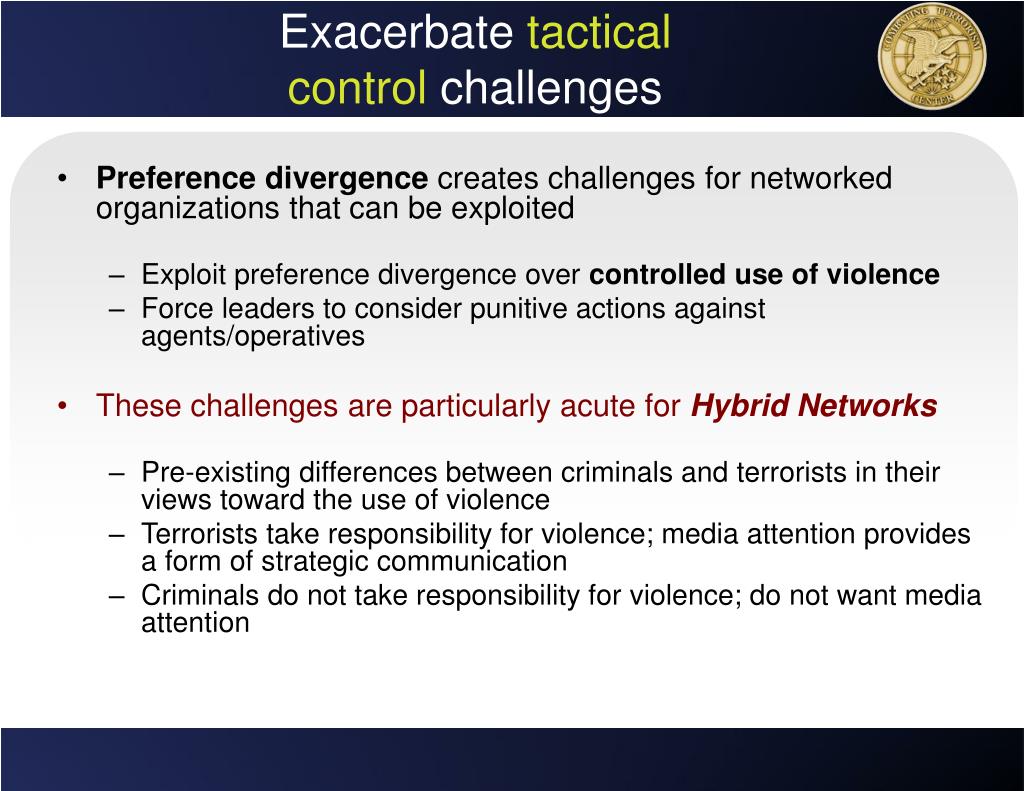 Exacerbate tactical control challenges

COMBATING TERRORISM CENTER

• Preference divergence creates challenges for networked organizations that can be exploited

– Exploit preference divergence over controlled use of violence
– Force leaders to consider punitive actions against agents/operatives

• These challenges are particularly acute for Hybrid Networks

– Pre-existing differences between criminals and terrorists in their views toward the use of violence
– Terrorists take responsibility for violence; media attention provides a form of strategic communication
– Criminals do not take responsibility for violence; do not want media attention